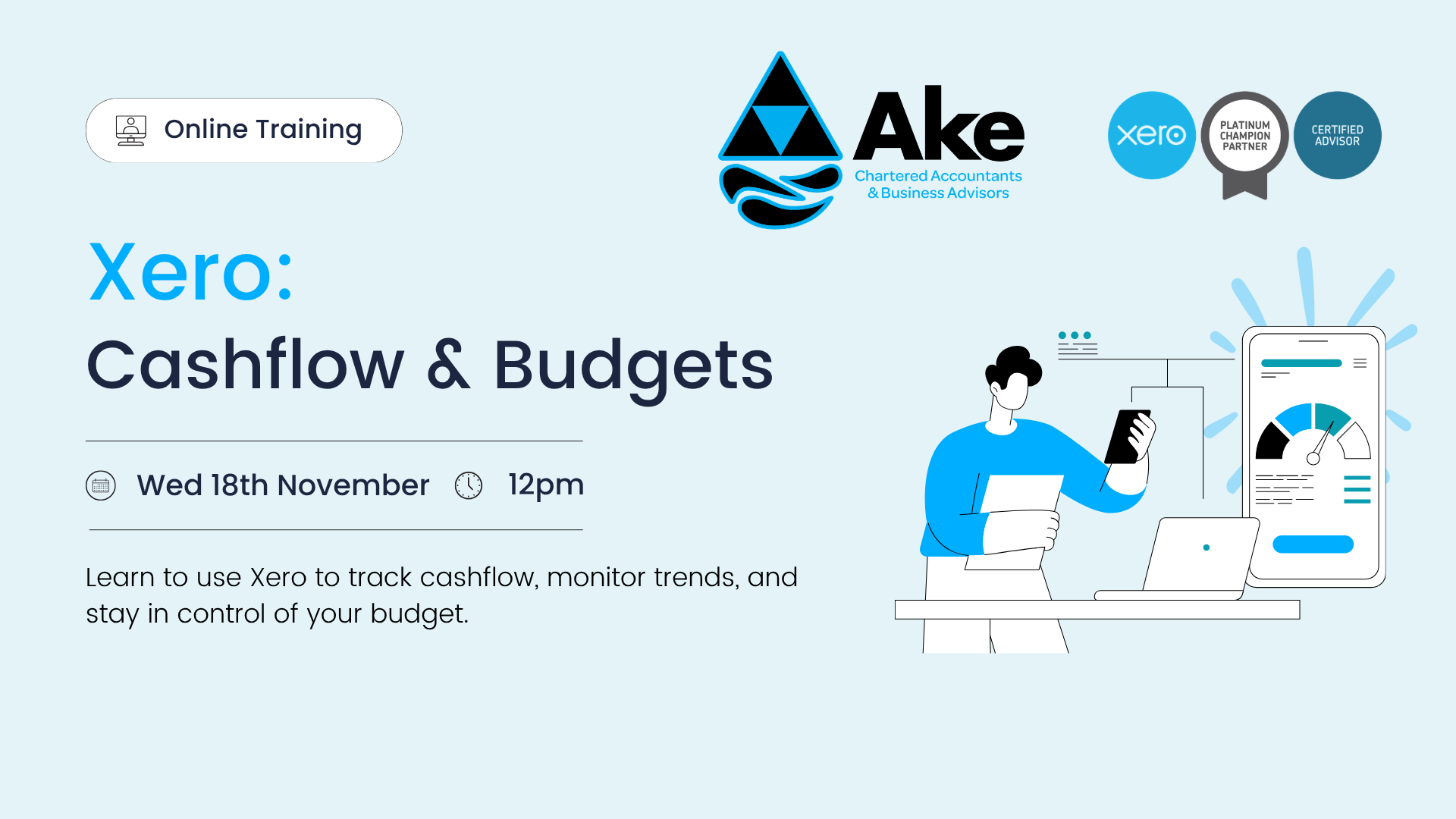 Online Training

Ake
Chartered Accountants
& Business Advisors

xero

PLATINUM
CHAMPION
PARTNER

CERTIFIED
ADVISOR

Xero:
Cashflow & Budgets

Wed 18th November 12pm

Learn to use Xero to track cashflow, monitor trends, and stay in control of your budget.